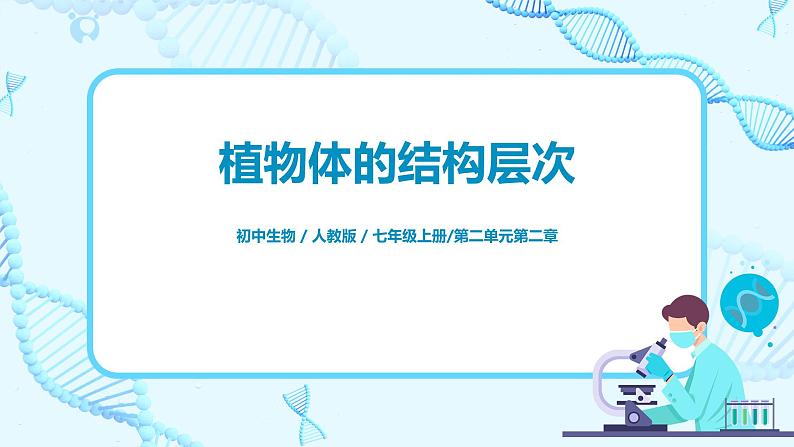 植物体的结构层次

初中生物 / 人教版 / 七年级上册/第二单元第二章